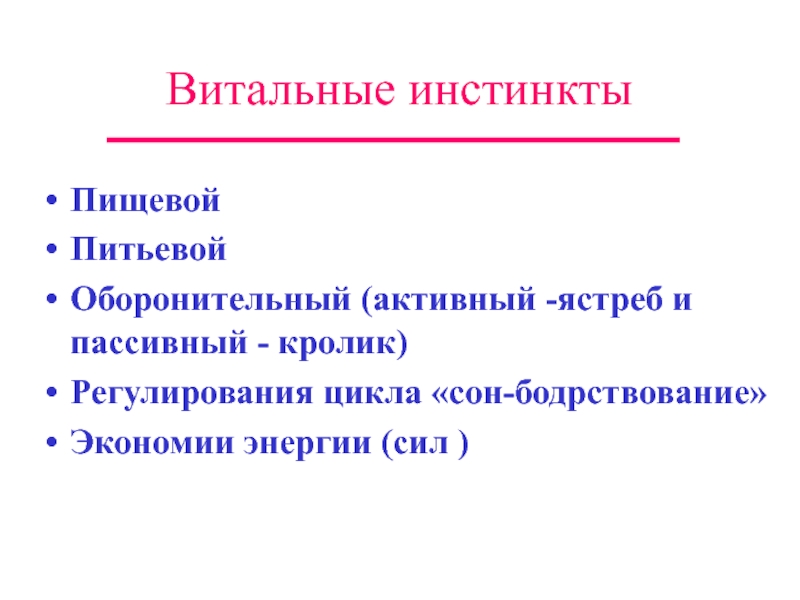 Витальные инстинкты

• Пищевой
• Питьевой
• Оборонительный (активный -ястреб и пассивный - кролик)
• Регулирования цикла «сон-бодрствование»
• Экономии энергии (сил )